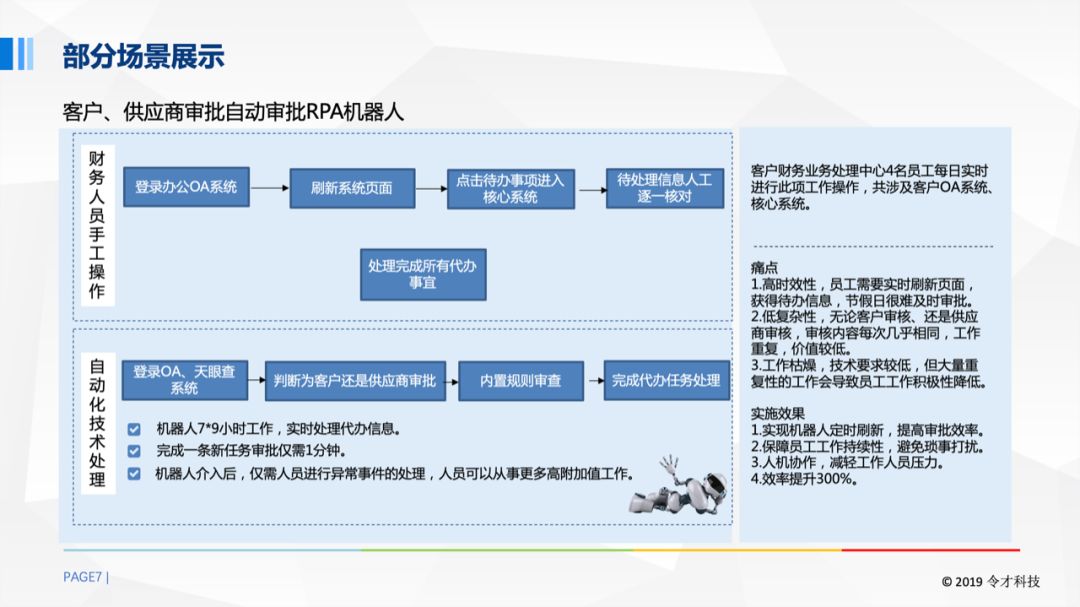 部分场景展示

客户、供应商审批自动审批RPA机器人

财务人员手工操作

登录办公OA系统

刷新系统页面

点击待办事项进入核心系统

待处理信息人工逐一核对

处理完成所有代办事宜

自动化技术处理

登录OA、天眼查系统

判断为客户还是供应商审批

内置规则审查

完成代办任务处理

机器人7*9小时工作，实时处理代办信息。

完成一条新任务审批仅需1分钟。

机器人介入后，仅需人员进行异常事件的处理，人员可以从事更多高附加值工作。

客户财务业务处理中心4名员工每日实时进行此项工作操作，共涉及客户OA系统、核心系统。

痛点
1.高时效性，员工需要实时刷新页面，获得待办信息，节假日很难及时审批。
2.低复杂性，无论客户审核、还是供应商审核，审核内容每次几乎相同，工作重复，价值较低。
3.工作枯燥，技术要求较低，但大量重复性的工作会导致员工工作积极性降低。

实施效果
1.实现机器人定时刷新，提高审批效率。
2.保障员工工作持续性，避免琐事打扰。
3.人机协作，减轻工作人员压力。
4.效率提升300%。

PAGE7 |

© 2019 令才科技